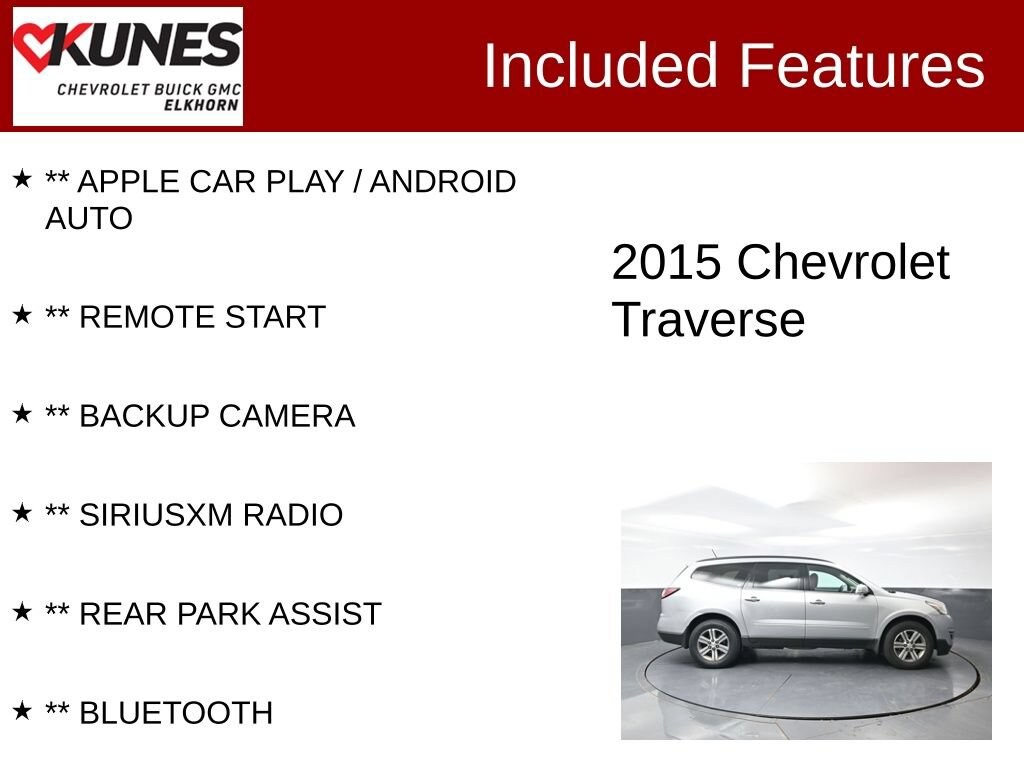 KUNES
CHEVROLET BUICK GMC
ELKHORN

Included Features

★ ** APPLE CAR PLAY / ANDROID AUTO

★ ** REMOTE START

★ ** BACKUP CAMERA

★ ** SIRIUSXM RADIO

★ ** REAR PARK ASSIST

★ ** BLUETOOTH

2015 Chevrolet Traverse